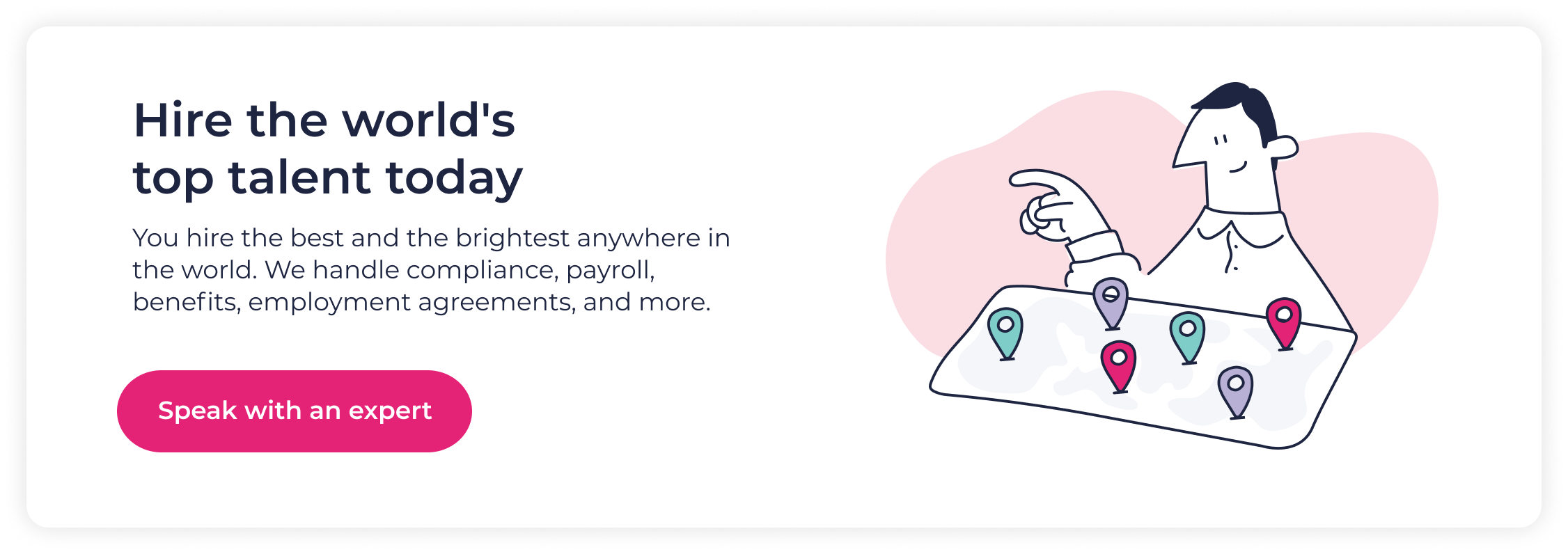 Hire the world's top talent today

You hire the best and the brightest anywhere in the world. We handle compliance, payroll, benefits, employment agreements, and more.

Speak with an expert